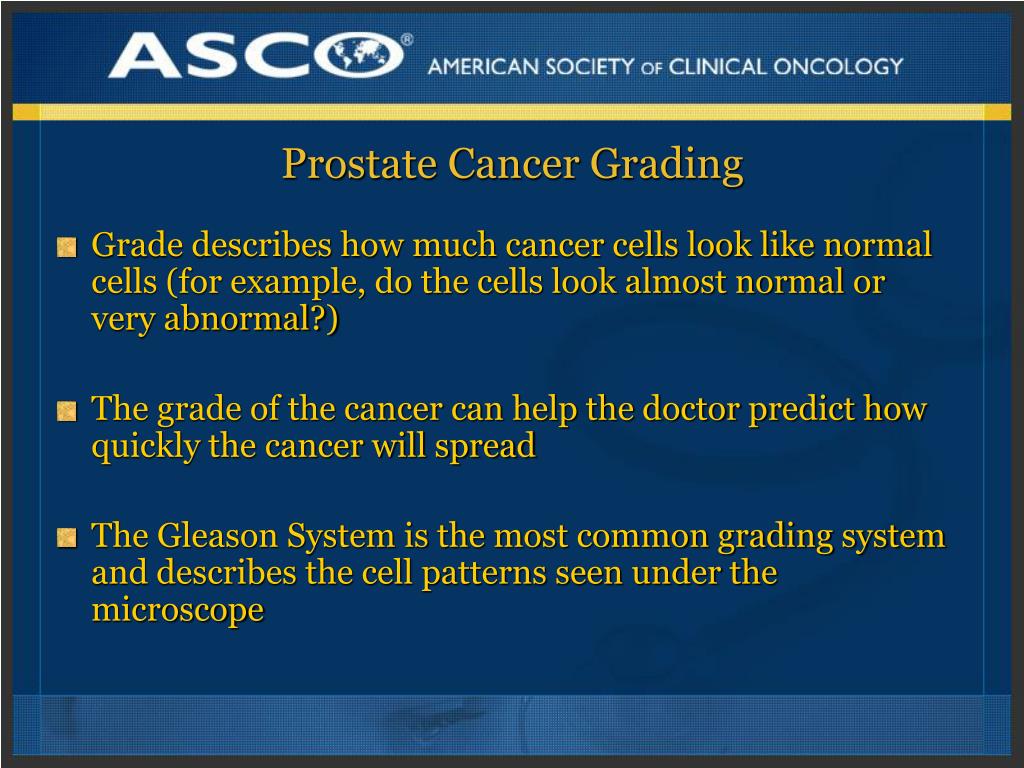 ASCO®

AMERICAN SOCIETY OF CLINICAL ONCOLOGY

Prostate Cancer Grading

Grade describes how much cancer cells look like normal cells (for example, do the cells look almost normal or very abnormal?)

The grade of the cancer can help the doctor predict how quickly the cancer will spread

The Gleason System is the most common grading system and describes the cell patterns seen under the microscope